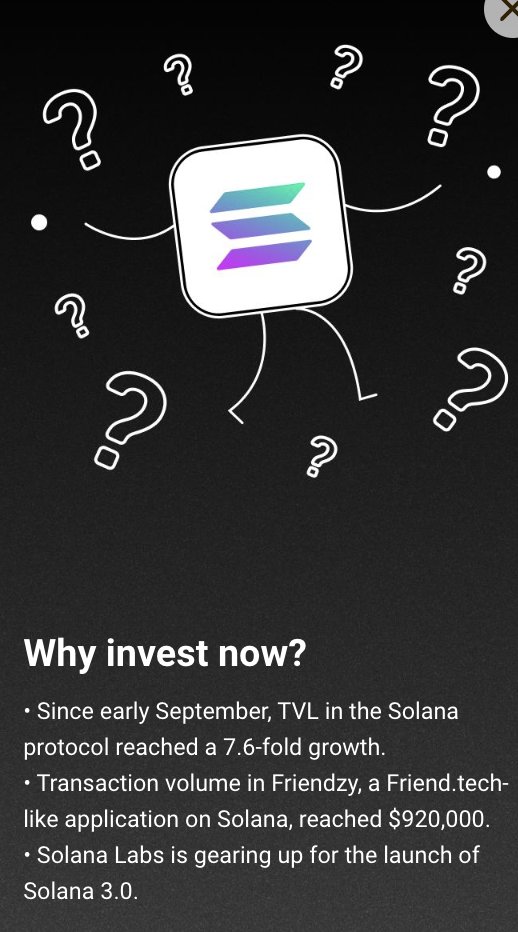 Why invest now?

• Since early September, TVL in the Solana protocol reached a 7.6-fold growth.
• Transaction volume in Friendzy, a Friend.tech-like application on Solana, reached $920,000.
• Solana Labs is gearing up for the launch of Solana 3.0.